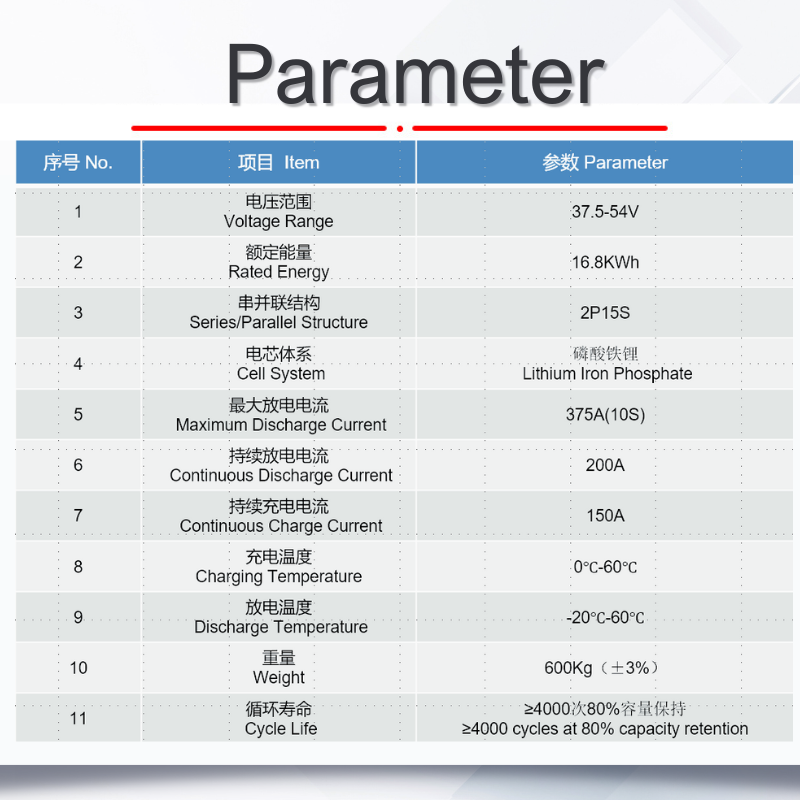 Parameter

| 序号 No. | 项目 Item | 参数 Parameter |
|---|---|---|
| 1 | 电压范围 Voltage Range | 37.5-54V |
| 2 | 额定能量 Rated Energy | 16.8KWh |
| 3 | 串并联结构 Series/Parallel Structure | 2P15S |
| 4 | 电芯体系 Cell System | 磷酸铁锂 Lithium Iron Phosphate |
| 5 | 最大放电电流 Maximum Discharge Current | 375A(10S) |
| 6 | 持续放电电流 Continuous Discharge Current | 200A |
| 7 | 持续充电电流 Continuous Charge Current | 150A |
| 8 | 充电温度 Charging Temperature | 0℃-60℃ |
| 9 | 放电温度 Discharge Temperature | -20℃-60℃ |
| 10 | 重量 Weight | 600Kg（±3%） |
| 11 | 循环寿命 Cycle Life | ≥4000次80%容量保持 ≥4000 cycles at 80% capacity retention |